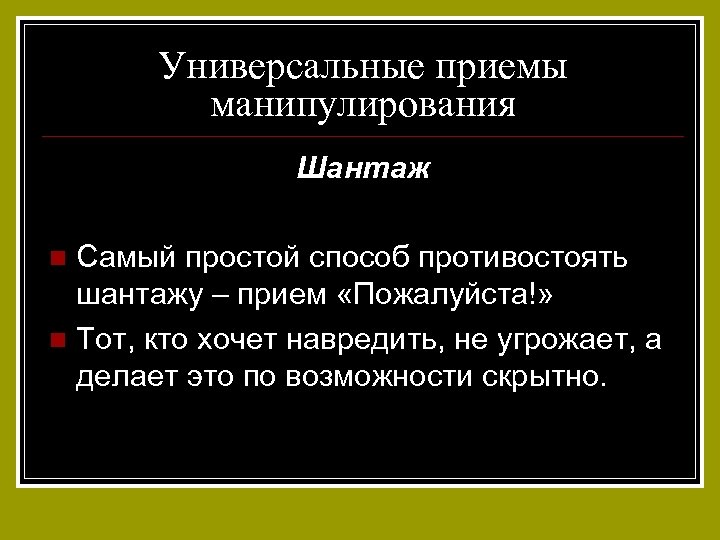 Универсальные приемы манипулирования

Шантаж

Самый простой способ противостоять шантажу – прием «Пожалуйста!»

Тот, кто хочет навредить, не угрожает, а делает это по возможности скрытно.